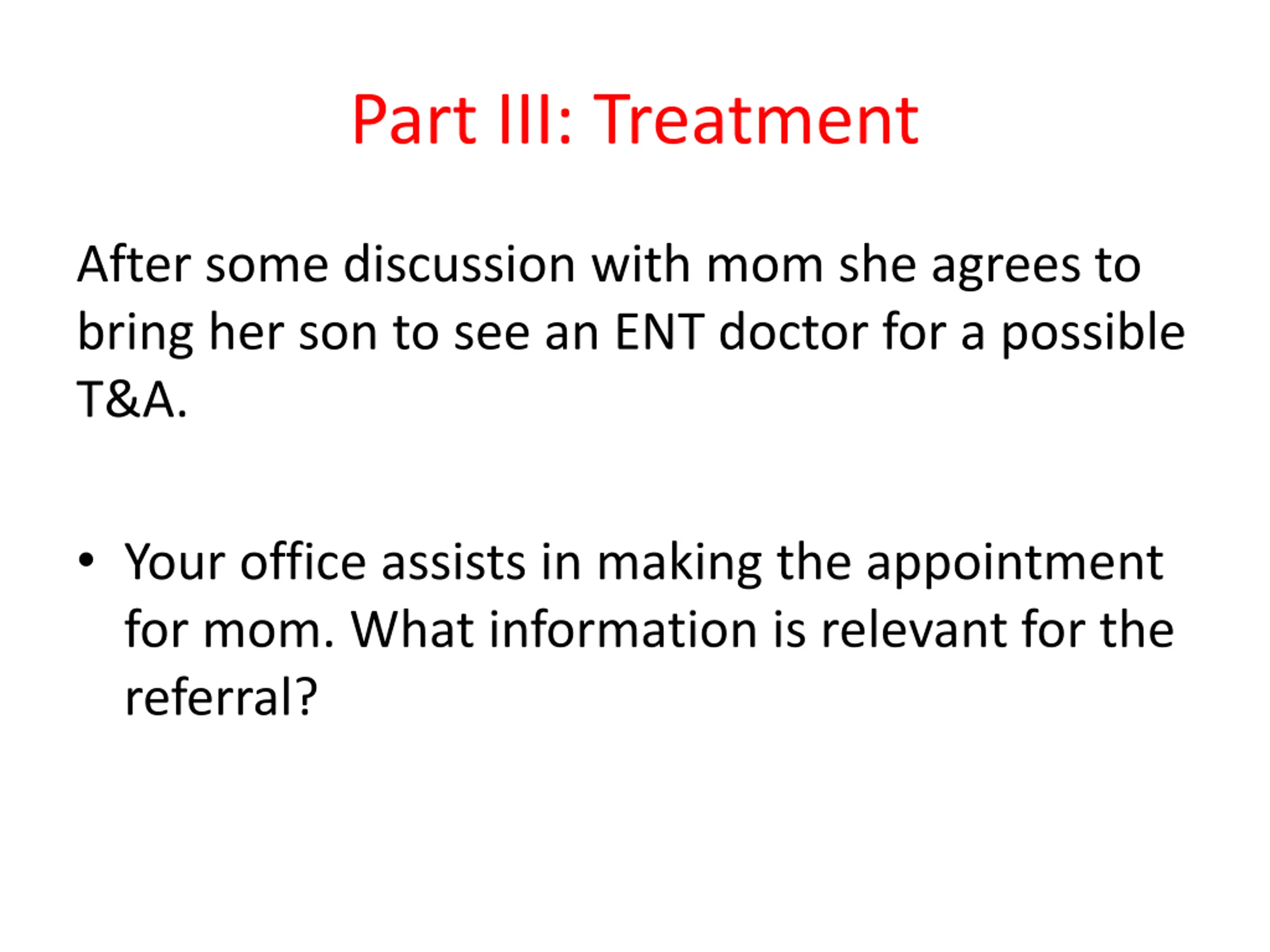 Part III: Treatment

After some discussion with mom she agrees to bring her son to see an ENT doctor for a possible T&A.

• Your office assists in making the appointment for mom. What information is relevant for the referral?